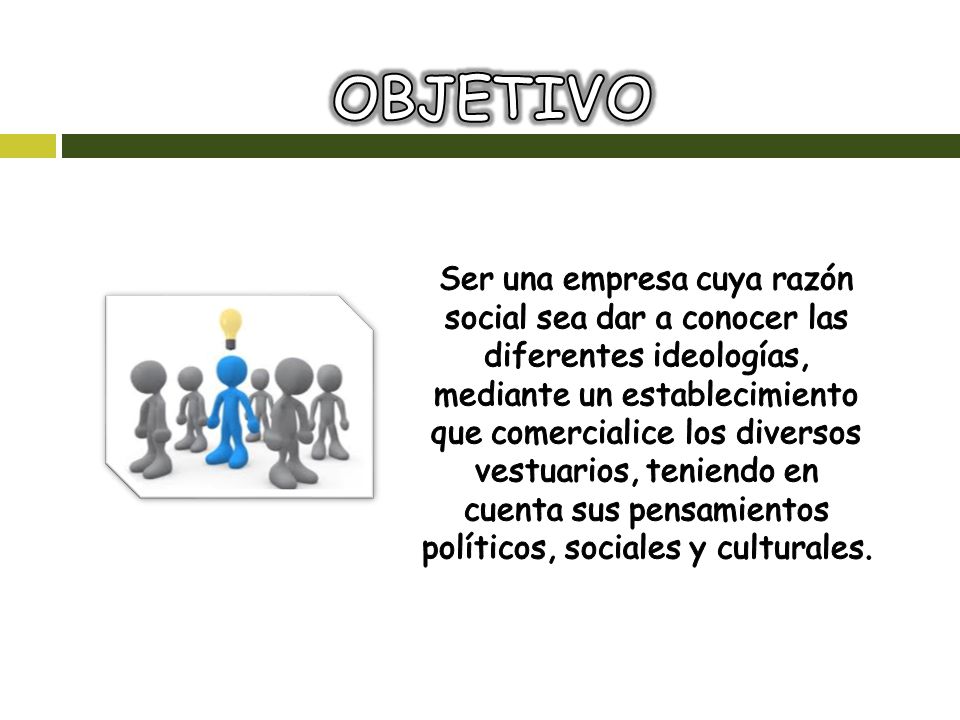 OBJETIVO

Ser una empresa cuya razón social sea dar a conocer las diferentes ideologías, mediante un establecimiento que comercialice los diversos vestuarios, teniendo en cuenta sus pensamientos políticos, sociales y culturales.